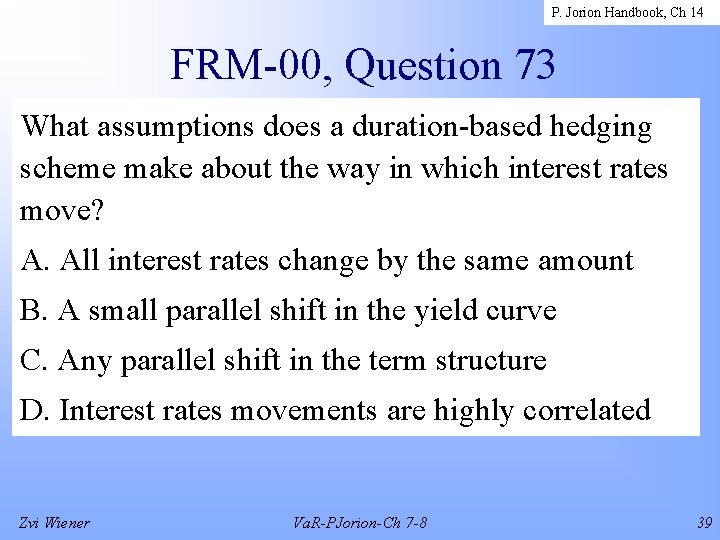 P. Jorion Handbook, Ch 14

FRM-00, Question 73

What assumptions does a duration-based hedging scheme make about the way in which interest rates move?

A. All interest rates change by the same amount

B. A small parallel shift in the yield curve

C. Any parallel shift in the term structure

D. Interest rates movements are highly correlated

Zvi Wiener

VaR-PJorion-Ch 7-8

39